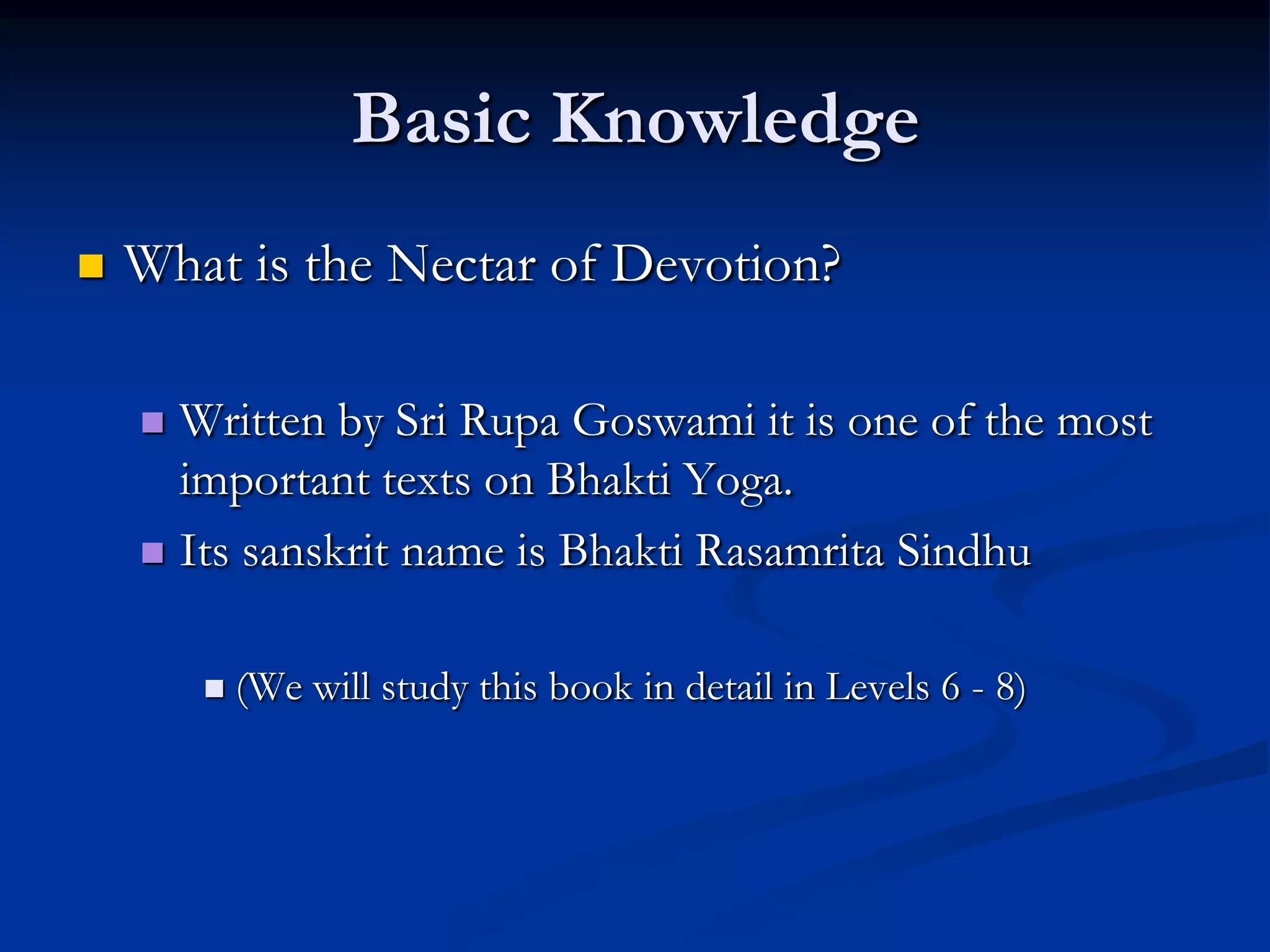 Basic Knowledge

What is the Nectar of Devotion?

Written by Sri Rupa Goswami it is one of the most important texts on Bhakti Yoga.

Its sanskrit name is Bhakti Rasamrita Sindhu

(We will study this book in detail in Levels 6 - 8)